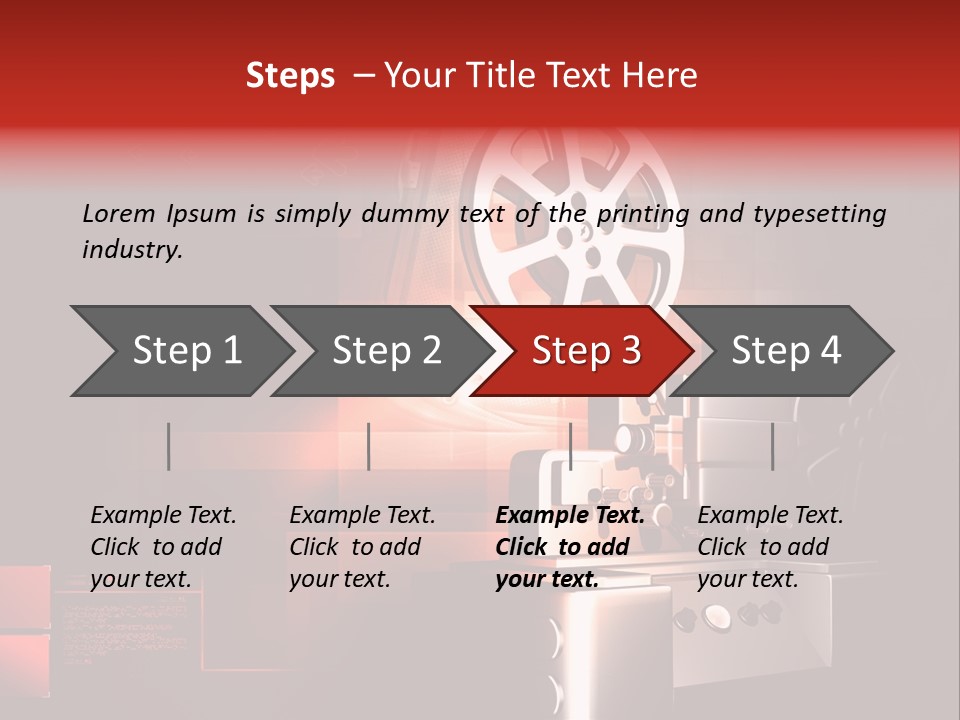 Steps – Your Title Text Here

Lorem Ipsum is simply dummy text of the printing and typesetting industry.

Step 1

Step 2

Step 3

Step 4

Example Text. Click to add your text.

Example Text. Click to add your text.

Example Text. Click to add your text.

Example Text. Click to add your text.